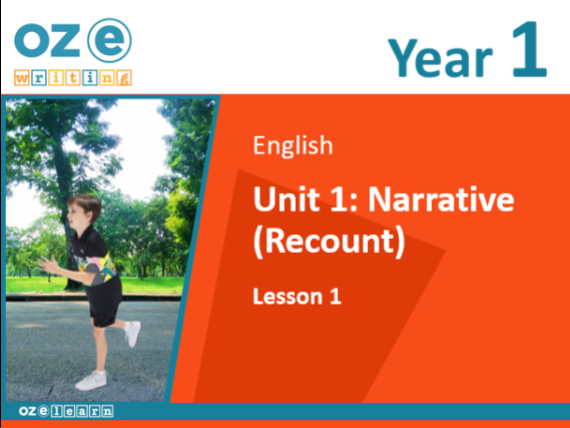 oz e
writing

Year 1

English

Unit 1: Narrative (Recount)

Lesson 1

oz e learn